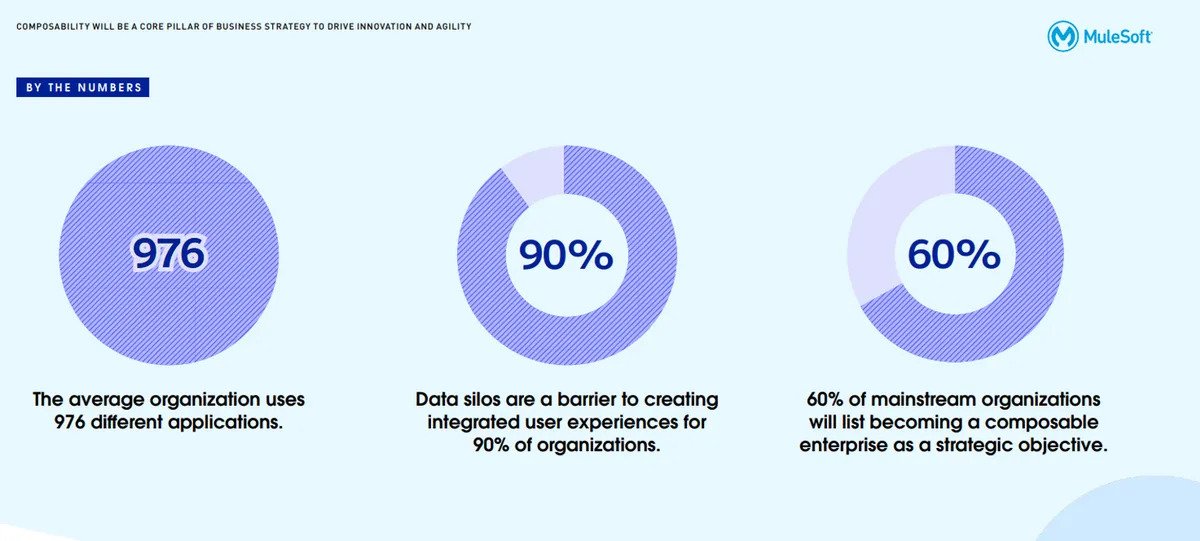 COMPOSABILITY WILL BE A CORE PILLAR OF BUSINESS STRATEGY TO DRIVE INNOVATION AND AGILITY

MuleSoft

BY THE NUMBERS

976

The average organization uses 976 different applications.

90%

Data silos are a barrier to creating integrated user experiences for 90% of organizations.

60%

60% of mainstream organizations will list becoming a composable enterprise as a strategic objective.